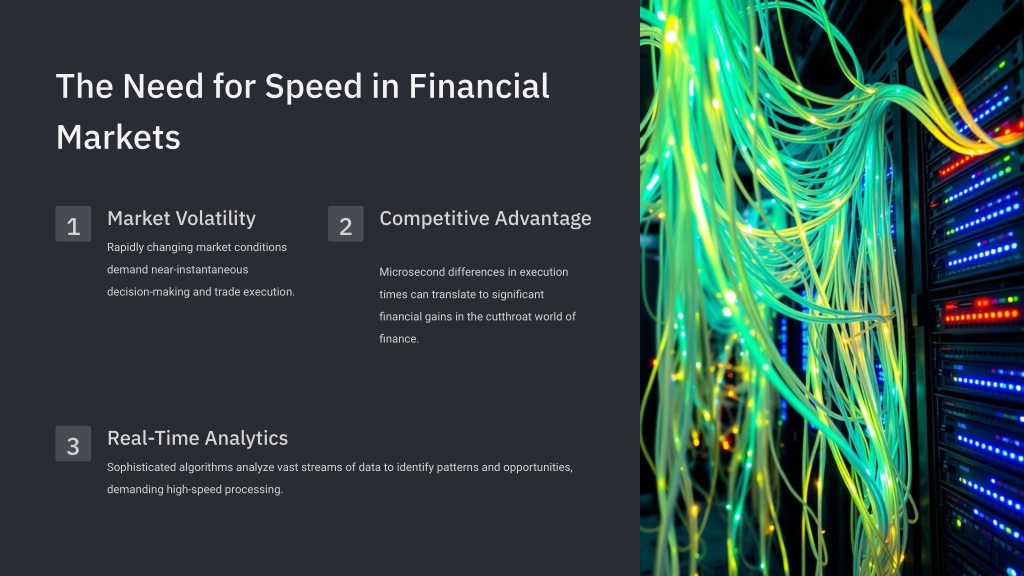 The Need for Speed in Financial Markets

1

Market Volatility

Rapidly changing market conditions demand near-instantaneous decision-making and trade execution.

2

Competitive Advantage

Microsecond differences in execution times can translate to significant financial gains in the cutthroat world of finance.

3

Real-Time Analytics

Sophisticated algorithms analyze vast streams of data to identify patterns and opportunities, demanding high-speed processing.